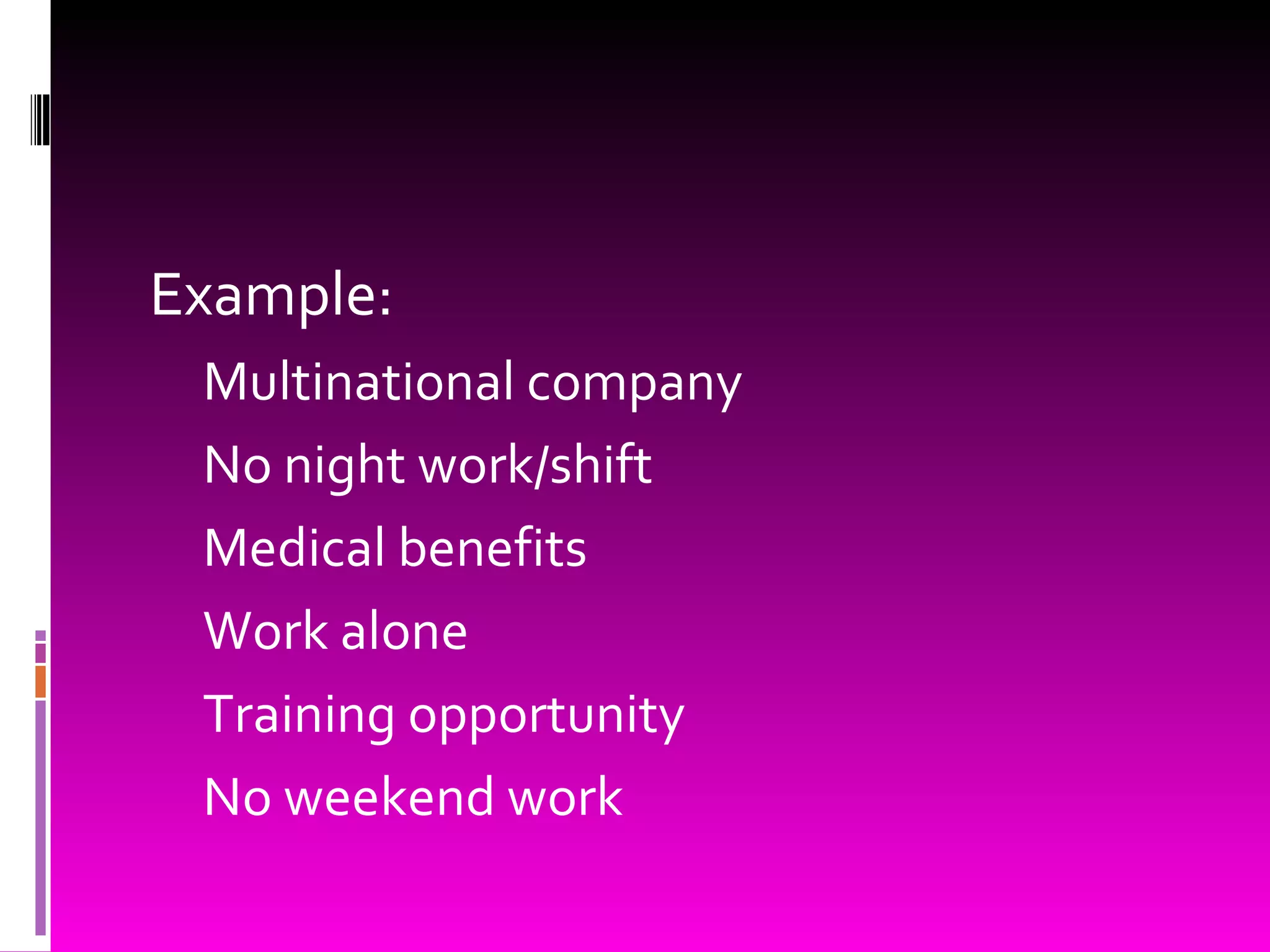 Example:

Multinational company

No night work/shift

Medical benefits

Work alone

Training opportunity

No weekend work